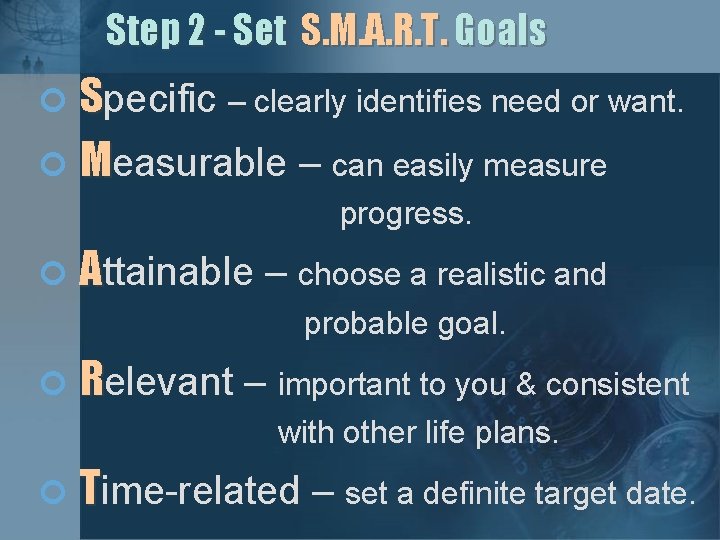 Step 2 - Set S.M.A.R.T. Goals

Specific – clearly identifies need or want.

Measurable – can easily measure progress.

Attainable – choose a realistic and probable goal.

Relevant – important to you & consistent with other life plans.

Time-related – set a definite target date.